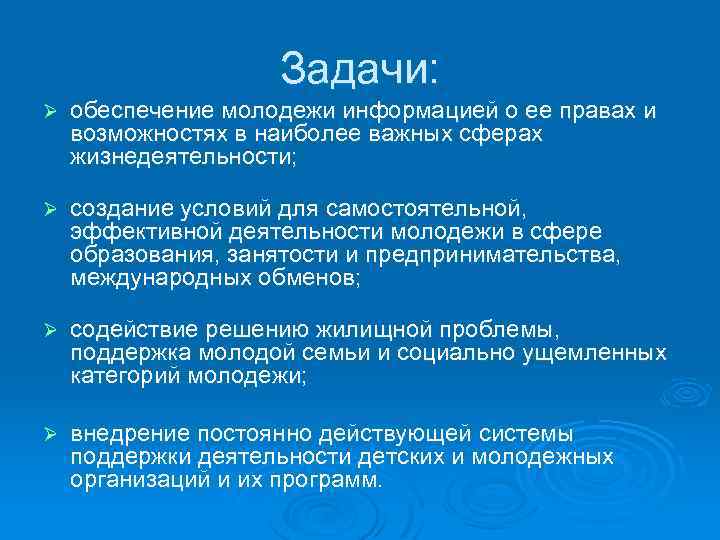 Задачи:

➢ обеспечение молодежи информацией о ее правах и возможностях в наиболее важных сферах жизнедеятельности;

➢ создание условий для самостоятельной, эффективной деятельности молодежи в сфере образования, занятости и предпринимательства, международных обменов;

➢ содействие решению жилищной проблемы, поддержка молодой семьи и социально ущемленных категорий молодежи;

➢ внедрение постоянно действующей системы поддержки деятельности детских и молодежных организаций и их программ.